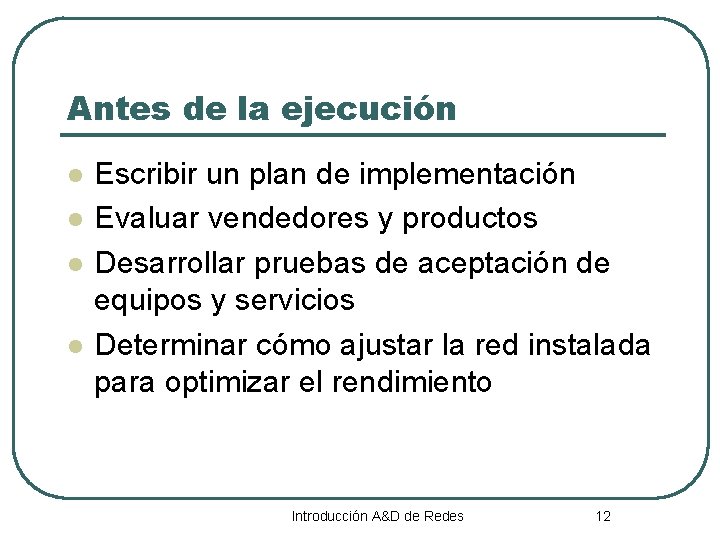 Antes de la ejecución

- Escribir un plan de implementación
- Evaluar vendedores y productos
- Desarrollar pruebas de aceptación de equipos y servicios
- Determinar cómo ajustar la red instalada para optimizar el rendimiento

Introducción A&D de Redes 12